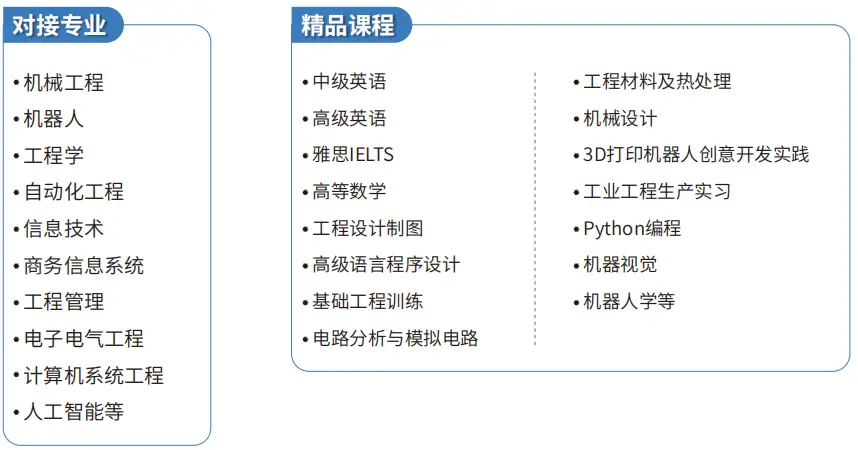 对接专业

• 机械工程
• 机器人
• 工程学
• 自动化工程
• 信息技术
• 商务信息系统
• 工程管理
• 电子电气工程
• 计算机系统工程
• 人工智能等

精品课程

• 中级英语
• 高级英语
• 雅思IELTS
• 高等数学
• 工程设计制图
• 高级语言程序设计
• 基础工程训练
• 电路分析与模拟电路

• 工程材料及热处理
• 机械设计
• 3D打印机器人创意开发实践
• 工业工程生产实习
• Python编程
• 机器视觉
• 机器人学等